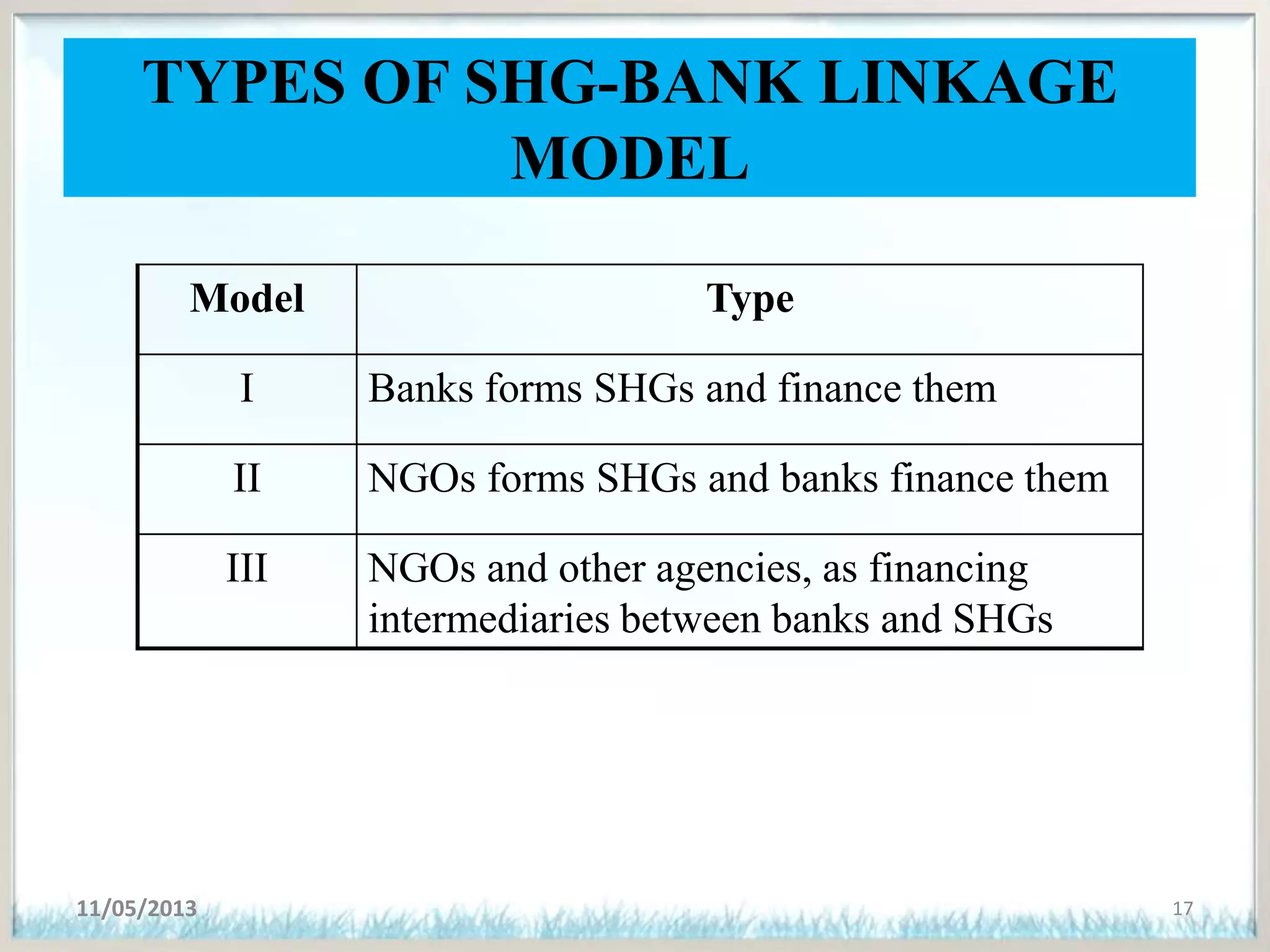 TYPES OF SHG-BANK LINKAGE MODEL

| Model | Type |
|---|---|
| I | Banks forms SHGs and finance them |
| II | NGOs forms SHGs and banks finance them |
| III | NGOs and other agencies, as financing intermediaries between banks and SHGs |

11/05/2013

17